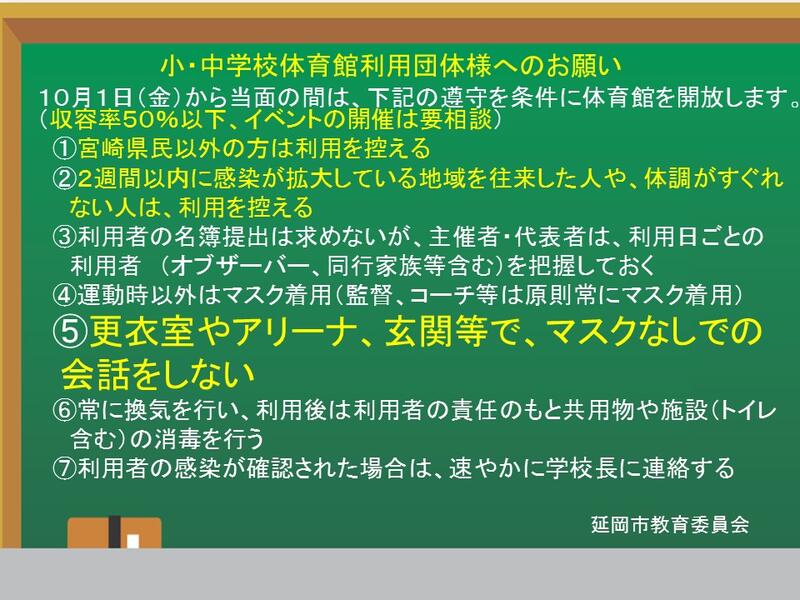 小・中学校体育館利用団体様へのお願い

10月1日（金）から当面の間は、下記の遵守を条件に体育館を開放します。
（収容率50％以下、イベントの開催は要相談）

①宮崎県民以外の方は利用を控える
②2週間以内に感染が拡大している地域を往来した人や、体調がすぐれない人は、利用を控える
③利用者の名簿提出は求めないが、主催者・代表者は、利用日ごとの利用者 （オブザーバー、同行家族等含む）を把握しておく
④運動時以外はマスク着用（監督、コーチ等は原則常にマスク着用）
⑤更衣室やアリーナ、玄関等で、マスクなしでの会話をしない
⑥常に換気を行い、利用後は利用者の責任のもと共用物や施設（トイレ含む）の消毒を行う
⑦利用者の感染が確認された場合は、速やかに学校長に連絡する

延岡市教育委員会